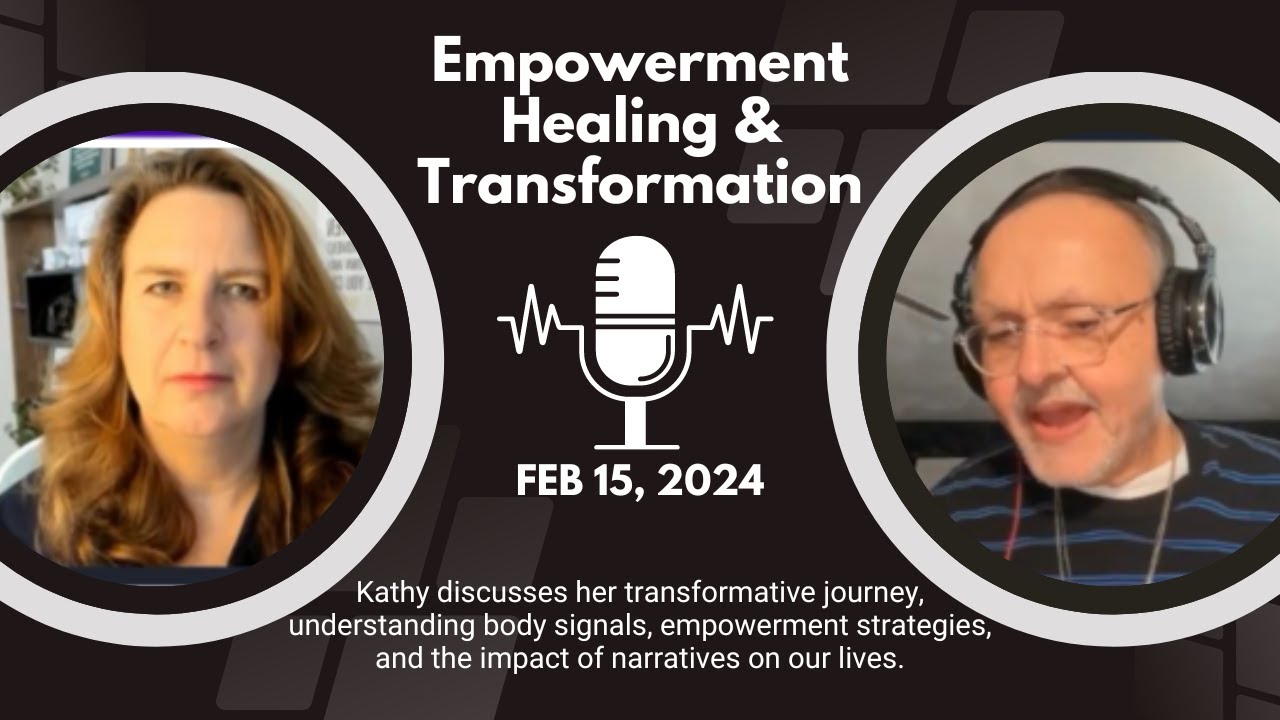 Empowerment Healing & Transformation

FEB 15, 2024

Kathy discusses her transformative journey, understanding body signals, empowerment strategies, and the impact of narratives on our lives.